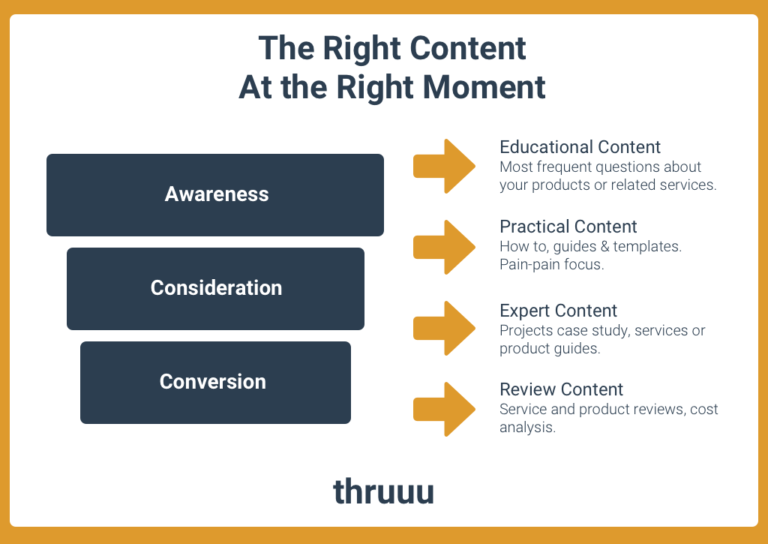 The Right Content
At the Right Moment

Awareness

Consideration

Conversion

Educational Content
Most frequent questions about your products or related services.

Practical Content
How to, guides & templates. Pain-pain focus.

Expert Content
Projects case study, services or product guides.

Review Content
Service and product reviews, cost analysis.

thruuu